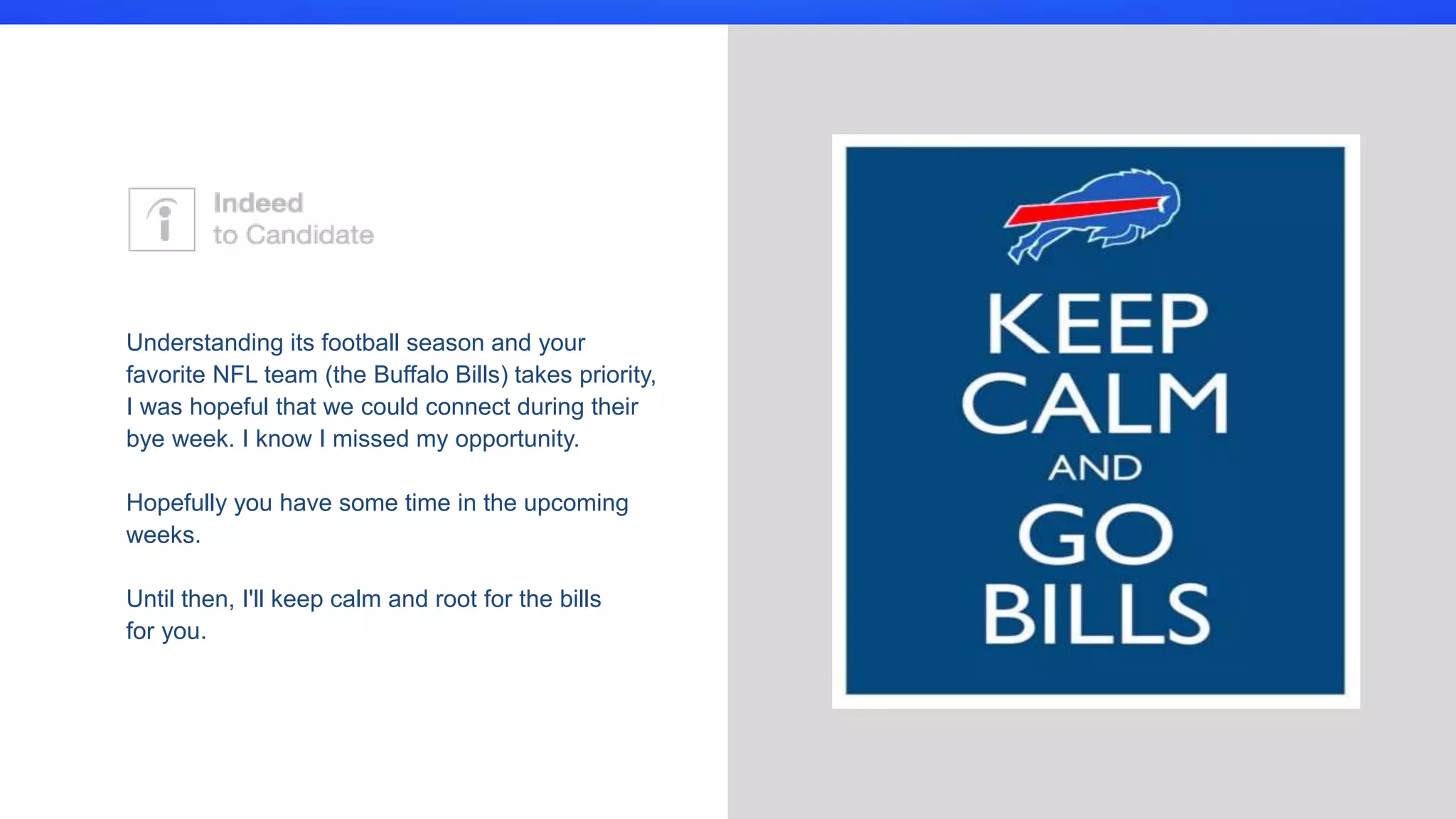 Indeed
to Candidate

Understanding its football season and your favorite NFL team (the Buffalo Bills) takes priority, I was hopeful that we could connect during their bye week. I know I missed my opportunity.

Hopefully you have some time in the upcoming weeks.

Until then, I'll keep calm and root for the bills for you.

KEEP
CALM
AND
GO
BILLS